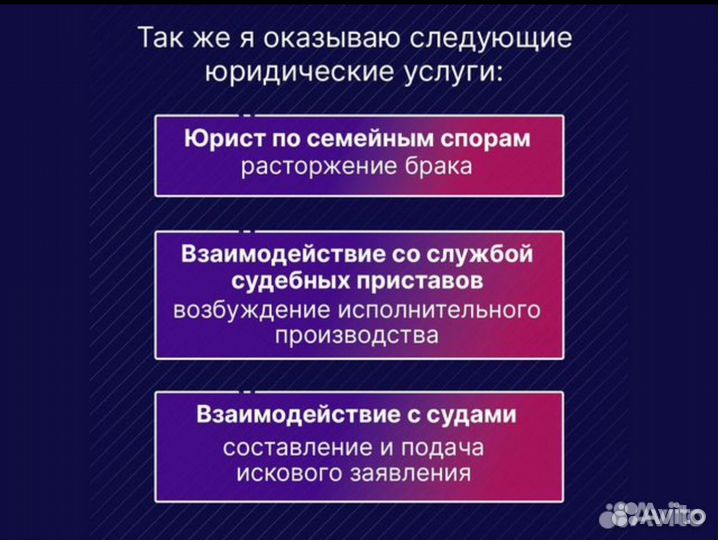 Так же я оказываю следующие юридические услуги:

Юрист по семейным спорам
расторжение брака

Взаимодействие со службой судебных приставов
возбуждение исполнительного производства

Взаимодействие с судами
составление и подача искового заявления

Avito